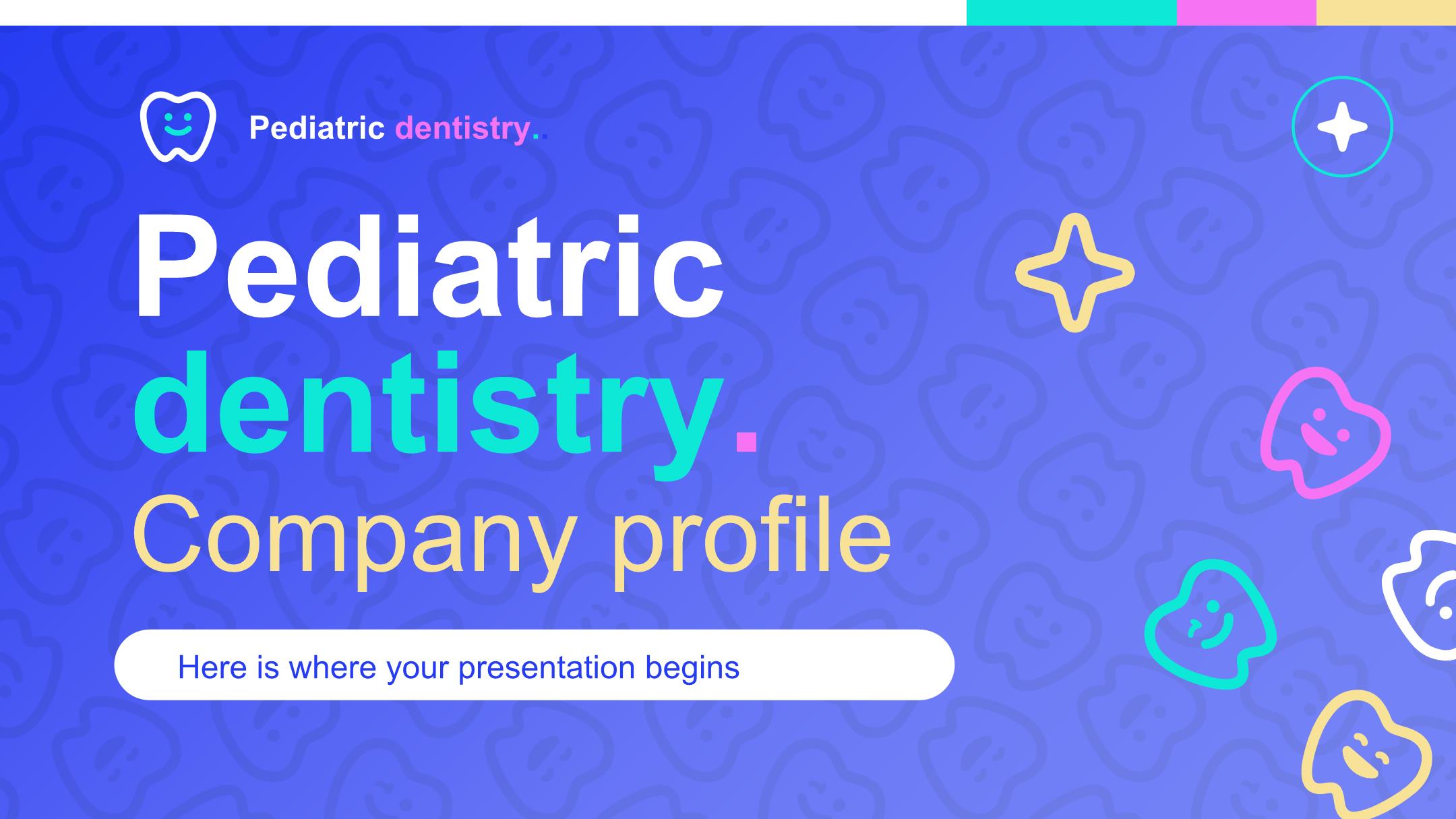 Pediatric dentistry..

Pediatric dentistry.

Company profile

Here is where your presentation begins